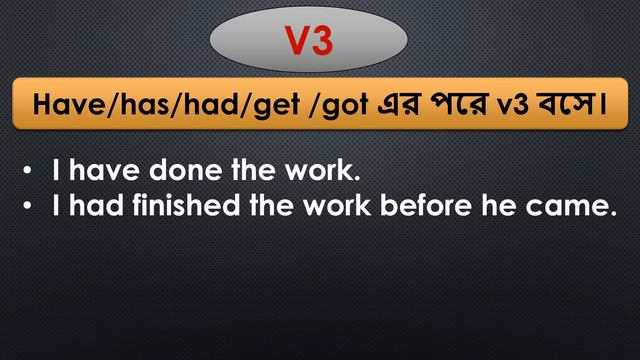 V3

Have/has/had/get /got এর পরে v3 বসে।

• I have done the work.
• I had finished the work before he came.